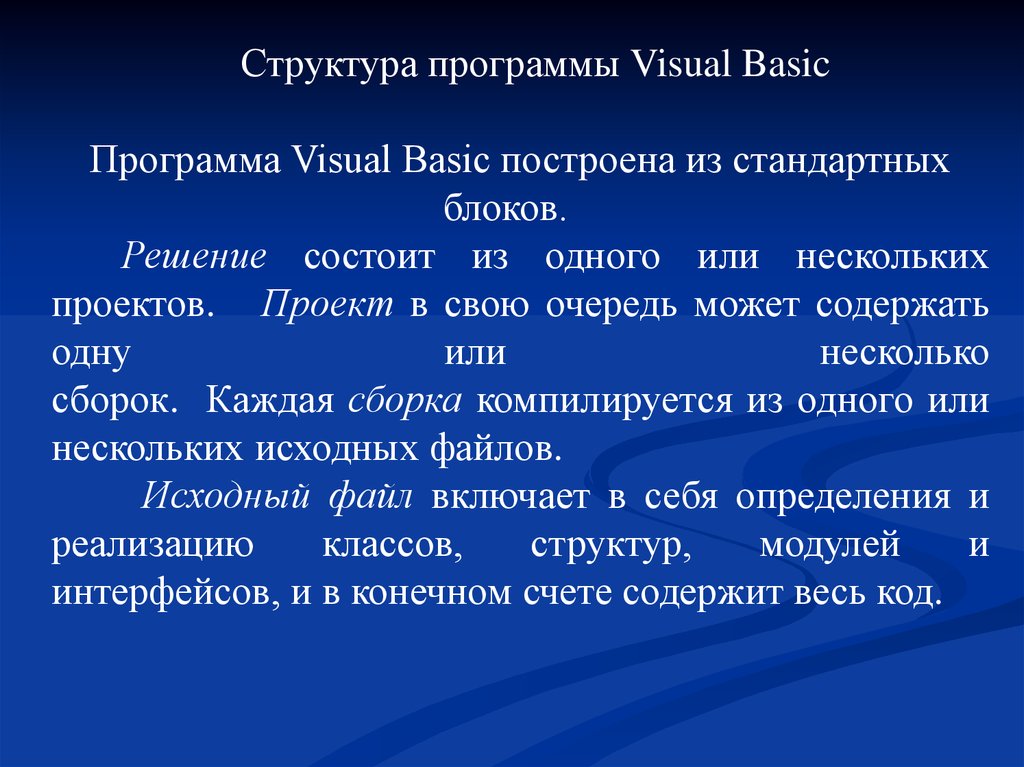 Структура программы Visual Basic

Программа Visual Basic построена из стандартных блоков.

Решение состоит из одного или нескольких проектов. Проект в свою очередь может содержать одну или несколько сборок. Каждая сборка компилируется из одного или нескольких исходных файлов.

Исходный файл включает в себя определения и реализацию классов, структур, модулей и интерфейсов, и в конечном счете содержит весь код.